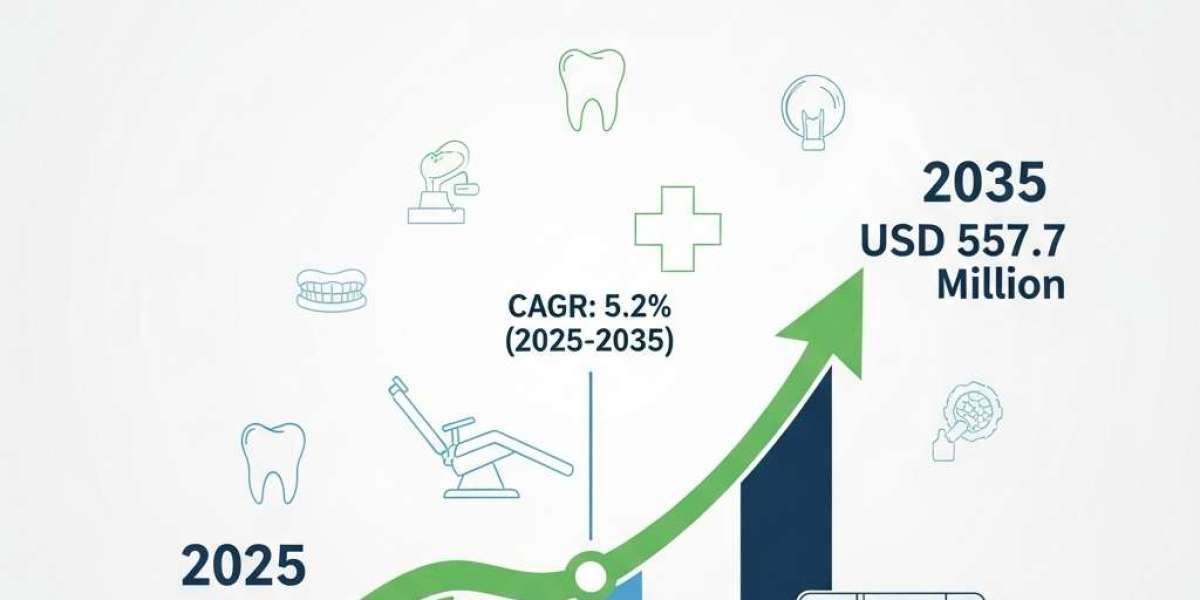 2035
USD 557.7
Million

CAGR: 5.2%
(2025-2035)

2025